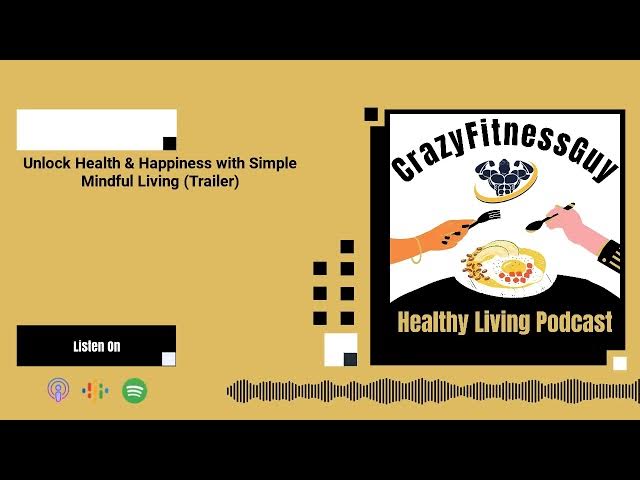 Unlock Health & Happiness with Simple Mindful Living (Trailer)

Listen On

CrazyFitnessGuy

Healthy Living Podcast